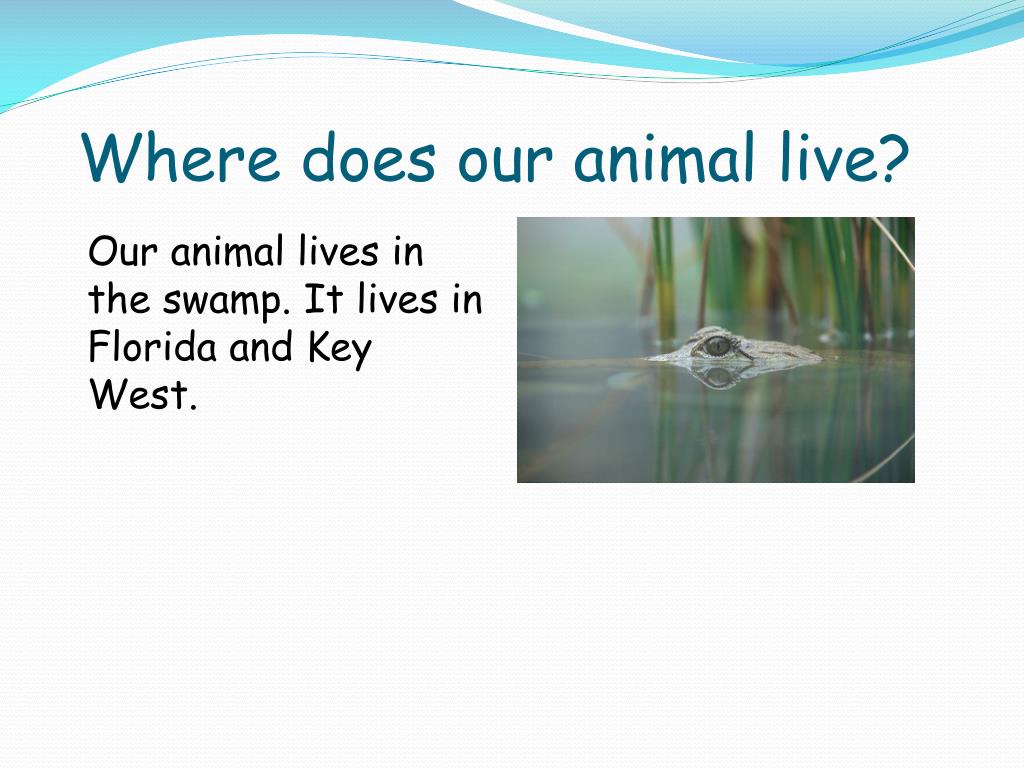 Where does our animal live?

Our animal lives in the swamp. It lives in Florida and Key West.